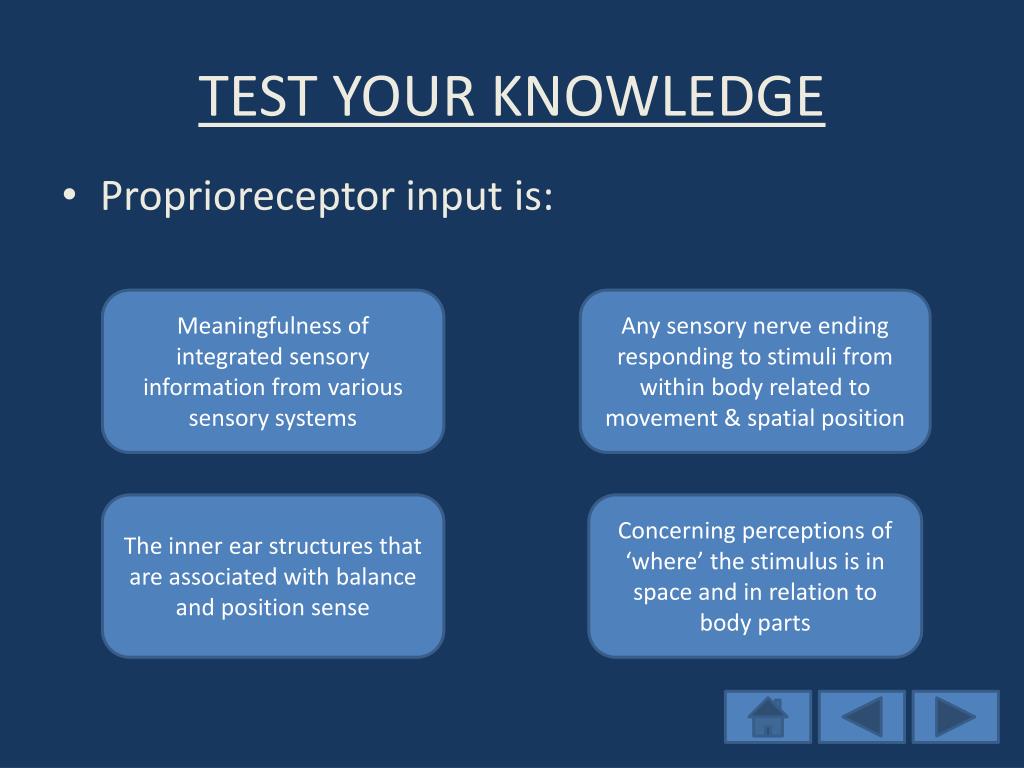 TEST YOUR KNOWLEDGE

• Proprioreceptor input is:

Meaningfulness of integrated sensory information from various sensory systems

Any sensory nerve ending responding to stimuli from within body related to movement & spatial position

The inner ear structures that are associated with balance and position sense

Concerning perceptions of ‘where’ the stimulus is in space and in relation to body parts